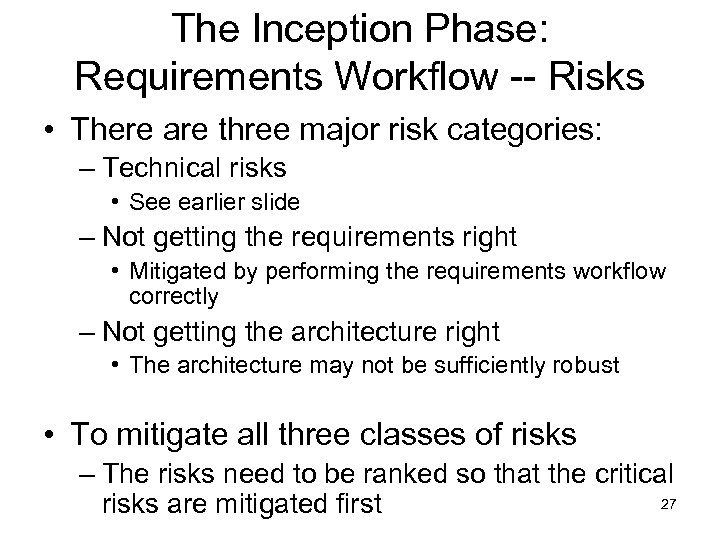 The Inception Phase: Requirements Workflow -- Risks

• There are three major risk categories:
– Technical risks
• See earlier slide
– Not getting the requirements right
• Mitigated by performing the requirements workflow correctly
– Not getting the architecture right
• The architecture may not be sufficiently robust

• To mitigate all three classes of risks
– The risks need to be ranked so that the critical risks are mitigated first

27